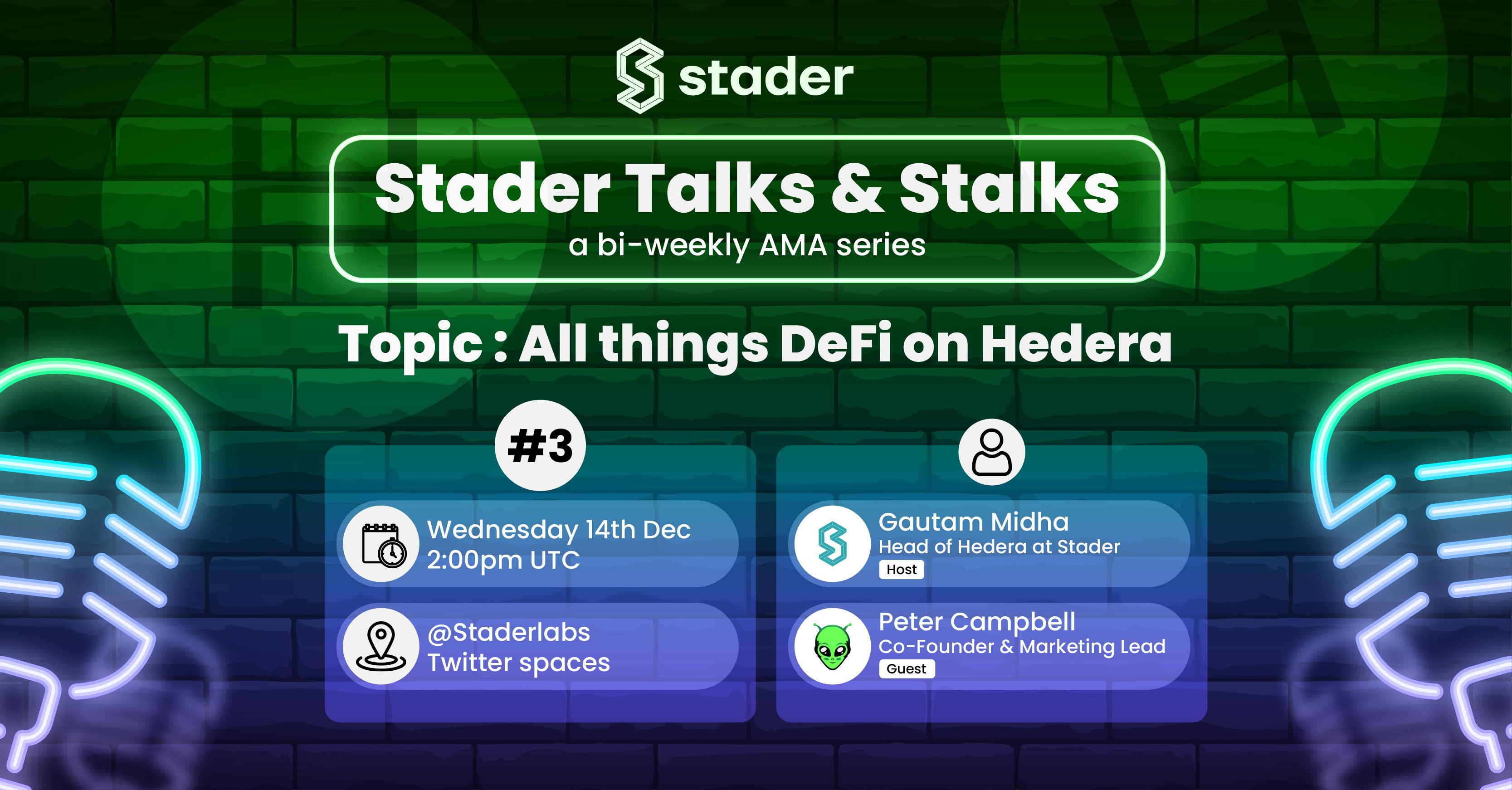 stader

Stader Talks & Stalks
a bi-weekly AMA series

Topic : All things DeFi on Hedera

#3

Wednesday 14th Dec
2:00pm UTC

@Staderlabs
Twitter spaces

Gautam Midha
Head of Hedera at Stader
Host

Peter Campbell
Co-Founder & Marketing Lead
Guest